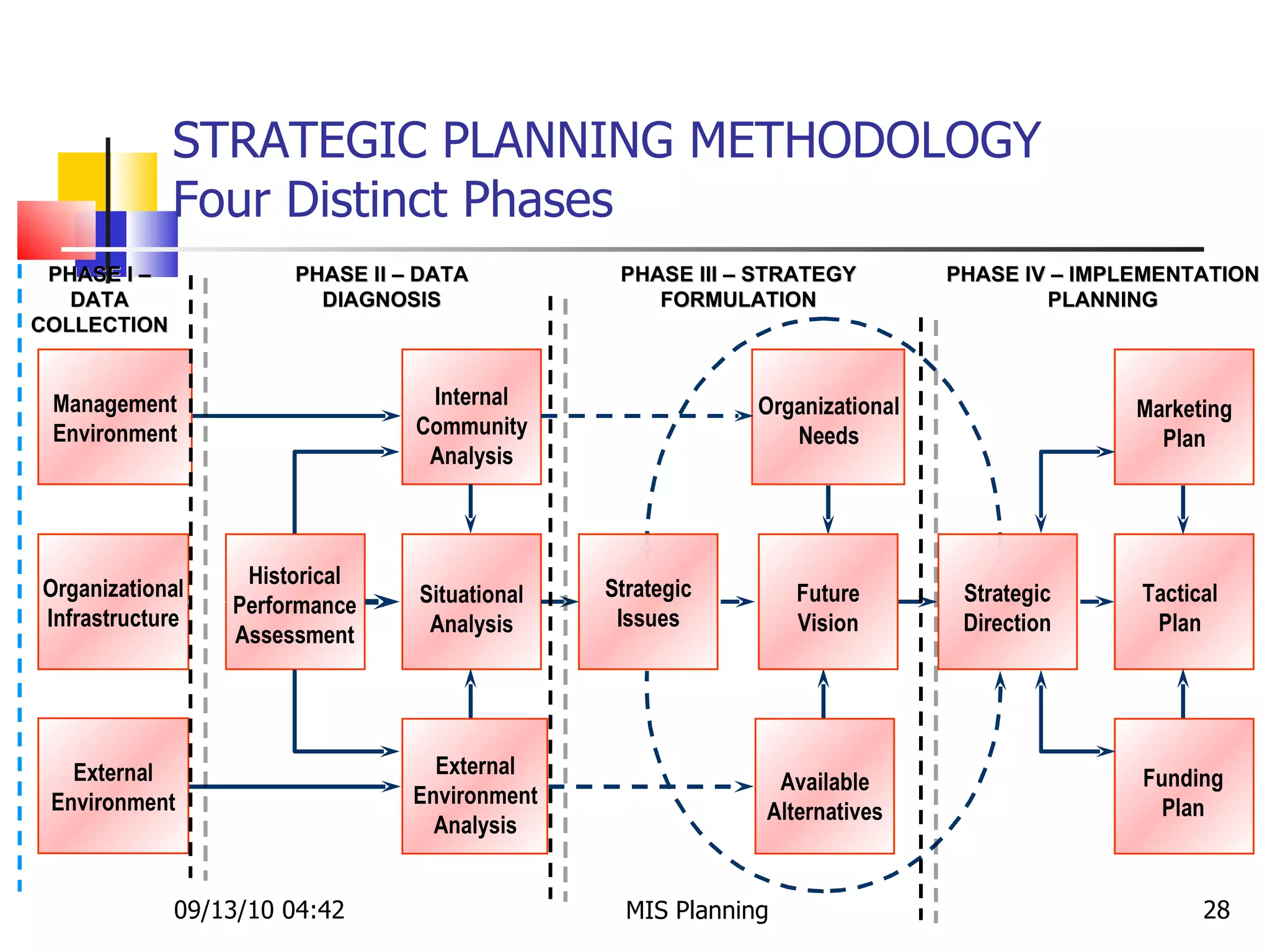 STRATEGIC PLANNING METHODOLOGY
Four Distinct Phases

PHASE I – DATA COLLECTION

PHASE II – DATA DIAGNOSIS

PHASE III – STRATEGY FORMULATION

PHASE IV – IMPLEMENTATION PLANNING

Management Environment

Organizational Infrastructure

External Environment

Historical Performance Assessment

Internal Community Analysis

Situational Analysis

External Environment Analysis

Strategic Issues

Organizational Needs

Future Vision

Available Alternatives

Strategic Direction

Marketing Plan

Tactical Plan

Funding Plan

09/13/10 04:42

MIS Planning

28